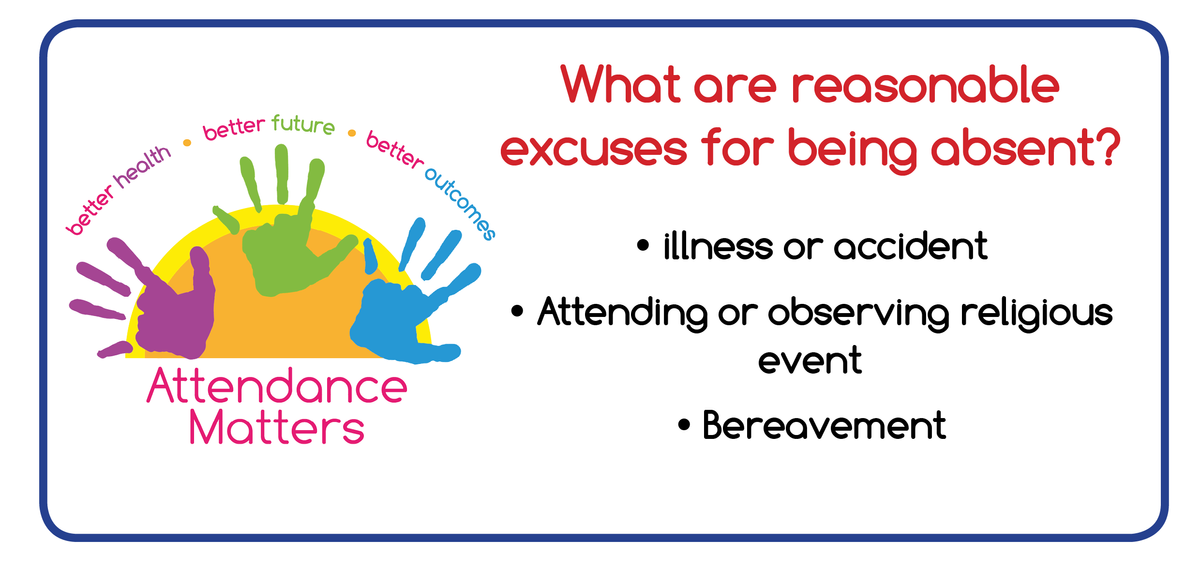 better health • better future • better outcomes

Attendance Matters

What are reasonable excuses for being absent?

• illness or accident

• Attending or observing religious event

• Bereavement